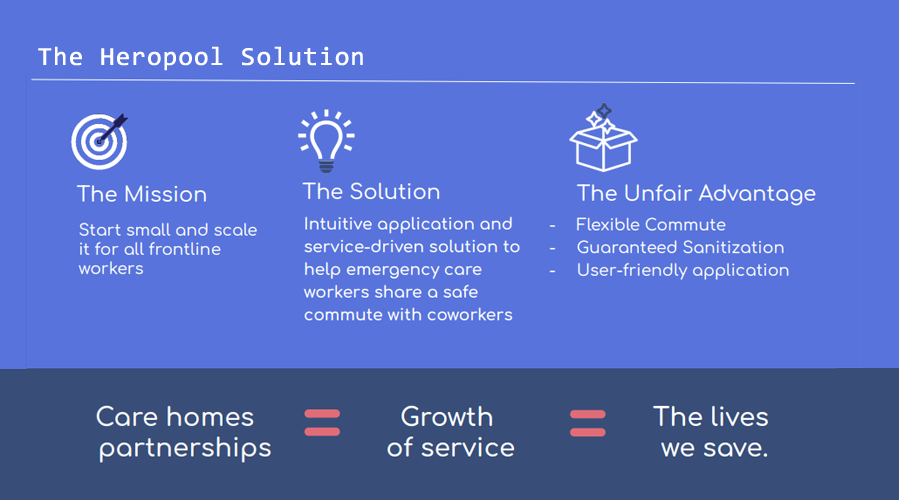 The Heropool Solution

The Mission

Start small and scale it for all frontline workers

The Solution

Intuitive application and service-driven solution to help emergency care workers share a safe commute with coworkers

The Unfair Advantage

- Flexible Commute
- Guaranteed Sanitization
- User-friendly application

Care homes partnerships = Growth of service = The lives we save.